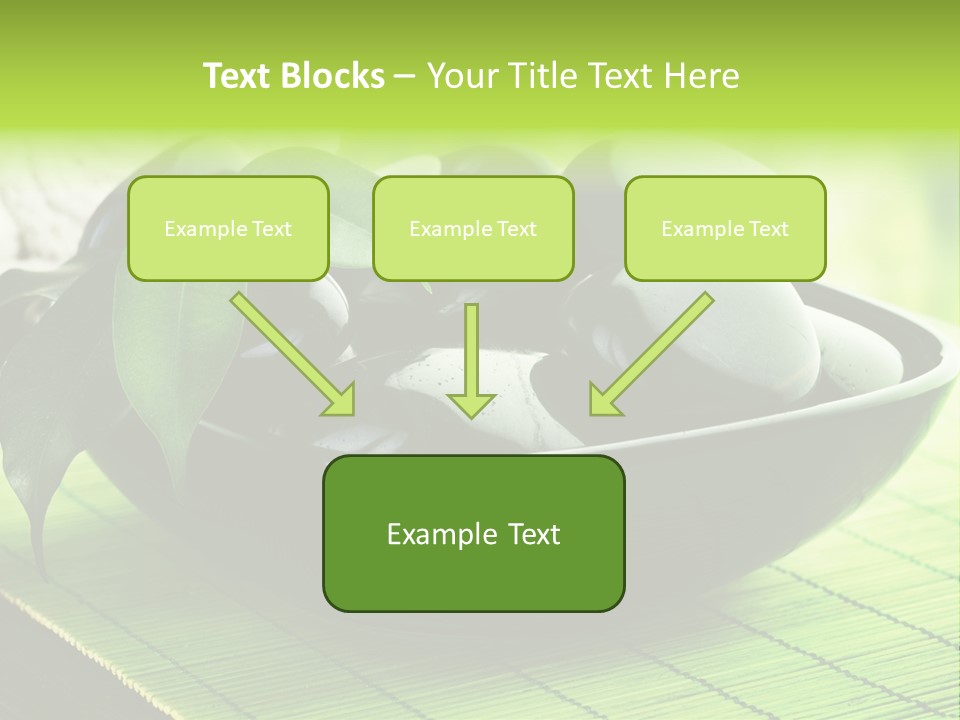 Text Blocks – Your Title Text Here

Example Text

Example Text

Example Text

Example Text